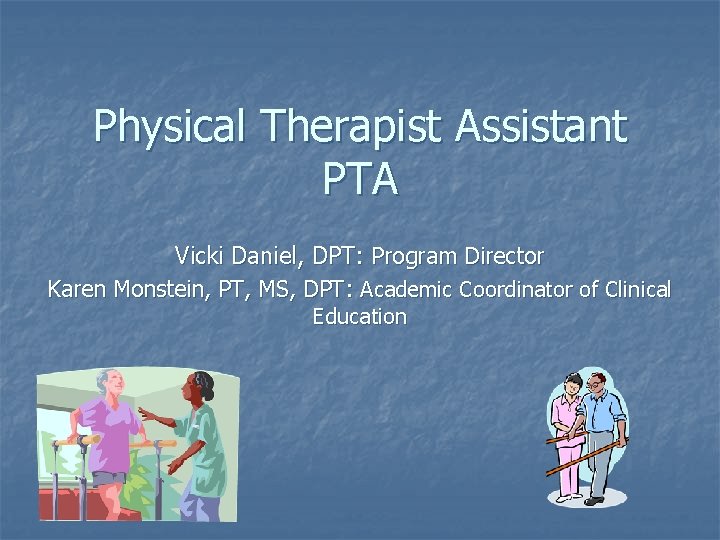 Physical Therapist Assistant
PTA

Vicki Daniel, DPT: Program Director
Karen Monstein, PT, MS, DPT: Academic Coordinator of Clinical Education